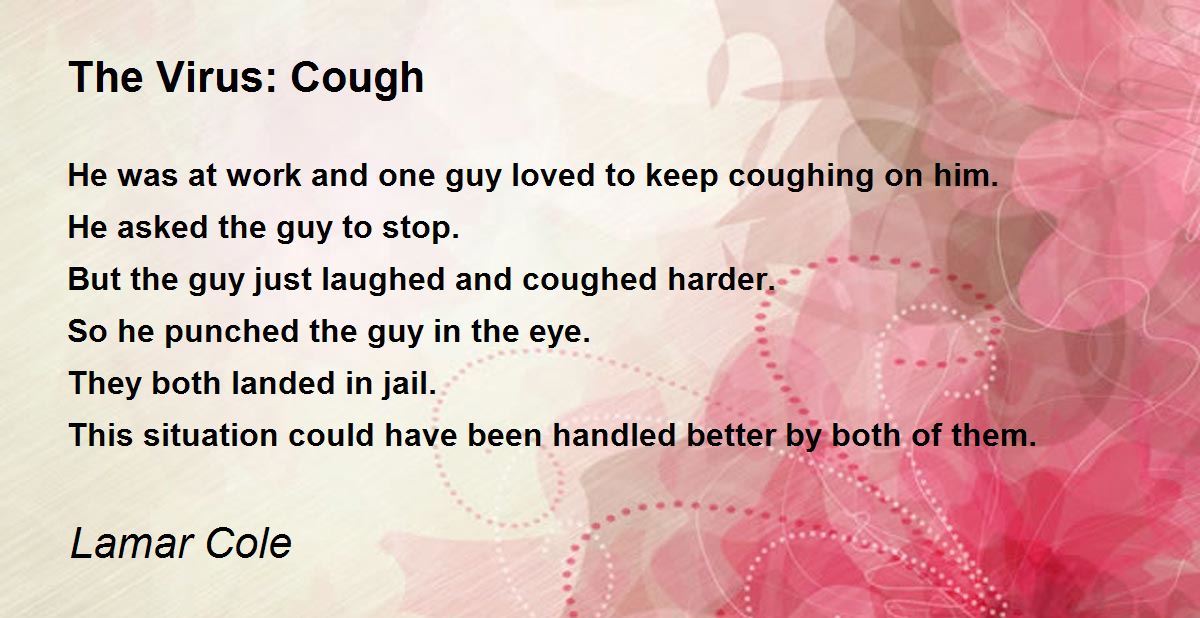 The Virus: Cough

He was at work and one guy loved to keep coughing on him.
He asked the guy to stop.
But the guy just laughed and coughed harder.
So he punched the guy in the eye.
They both landed in jail.
This situation could have been handled better by both of them.

Lamar Cole